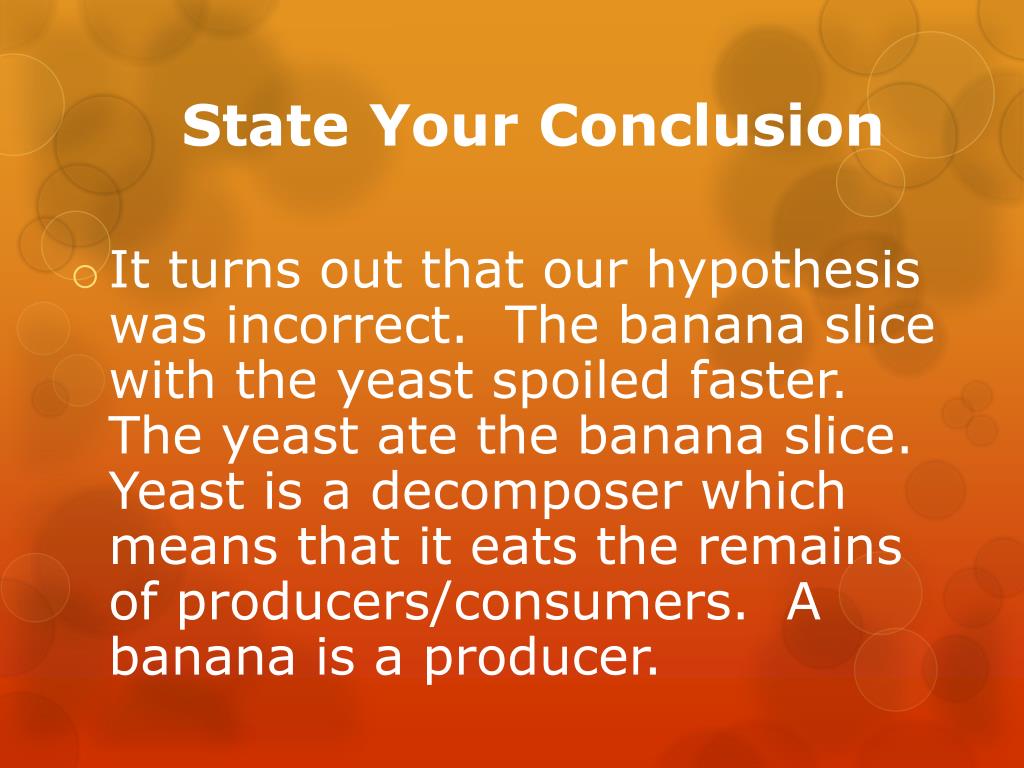 State Your Conclusion

It turns out that our hypothesis was incorrect.  The banana slice with the yeast spoiled faster. The yeast ate the banana slice. Yeast is a decomposer which means that it eats the remains of producers/consumers.  A banana is a producer.